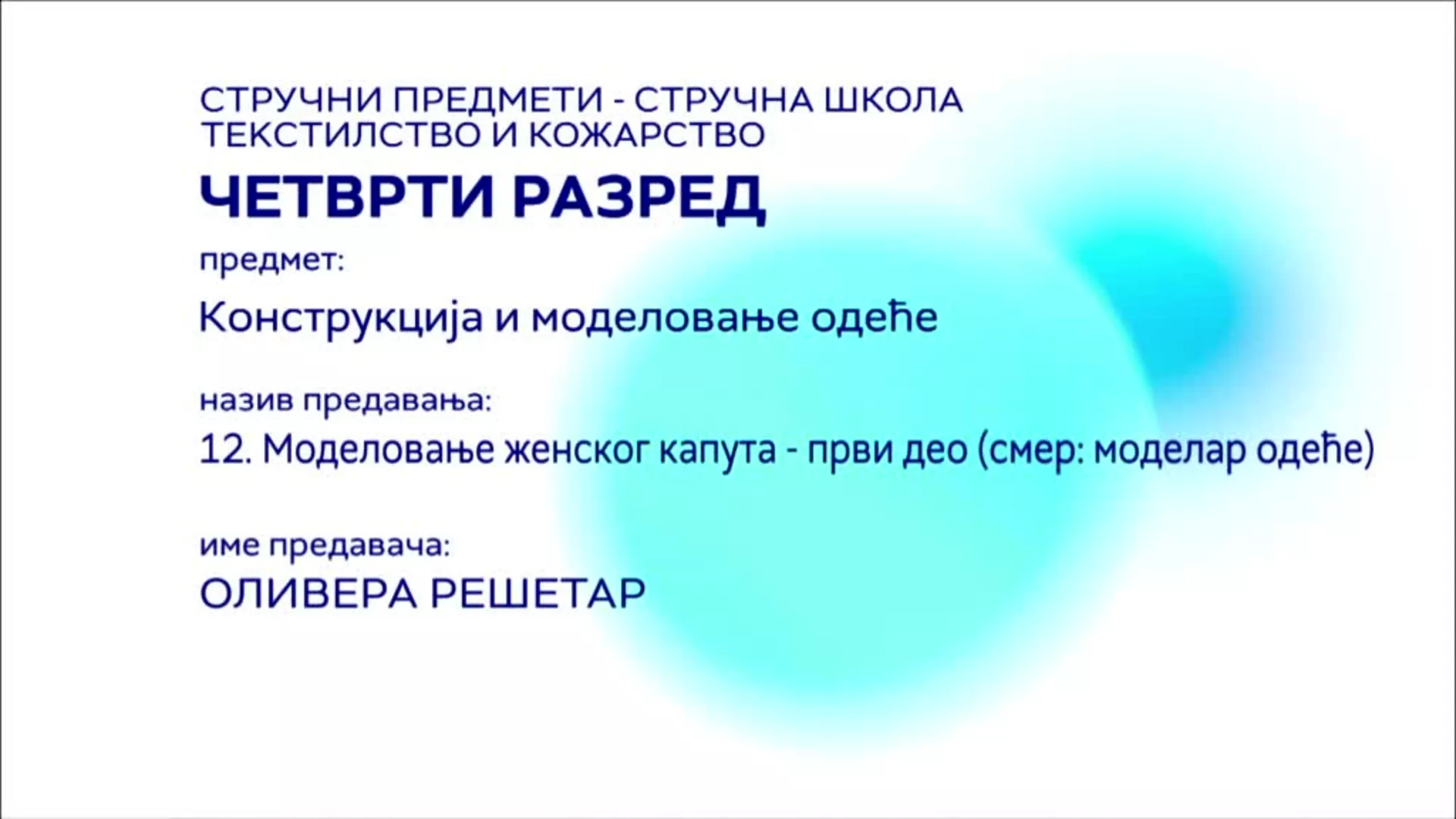 СТРУЧНИ ПРЕДМЕТИ - СТРУЧНА ШКОЛА
ТЕКСТИЛСТВО И КОЖАРСТВО

ЧЕТВРТИ РАЗРЕД

предмет:

Конструкција и моделовање одеће

назив предавања:

12. Моделовање женског капута - први део (смер: моделар одеће)

име предавача:

ОЛИВЕРА РЕШЕТАР